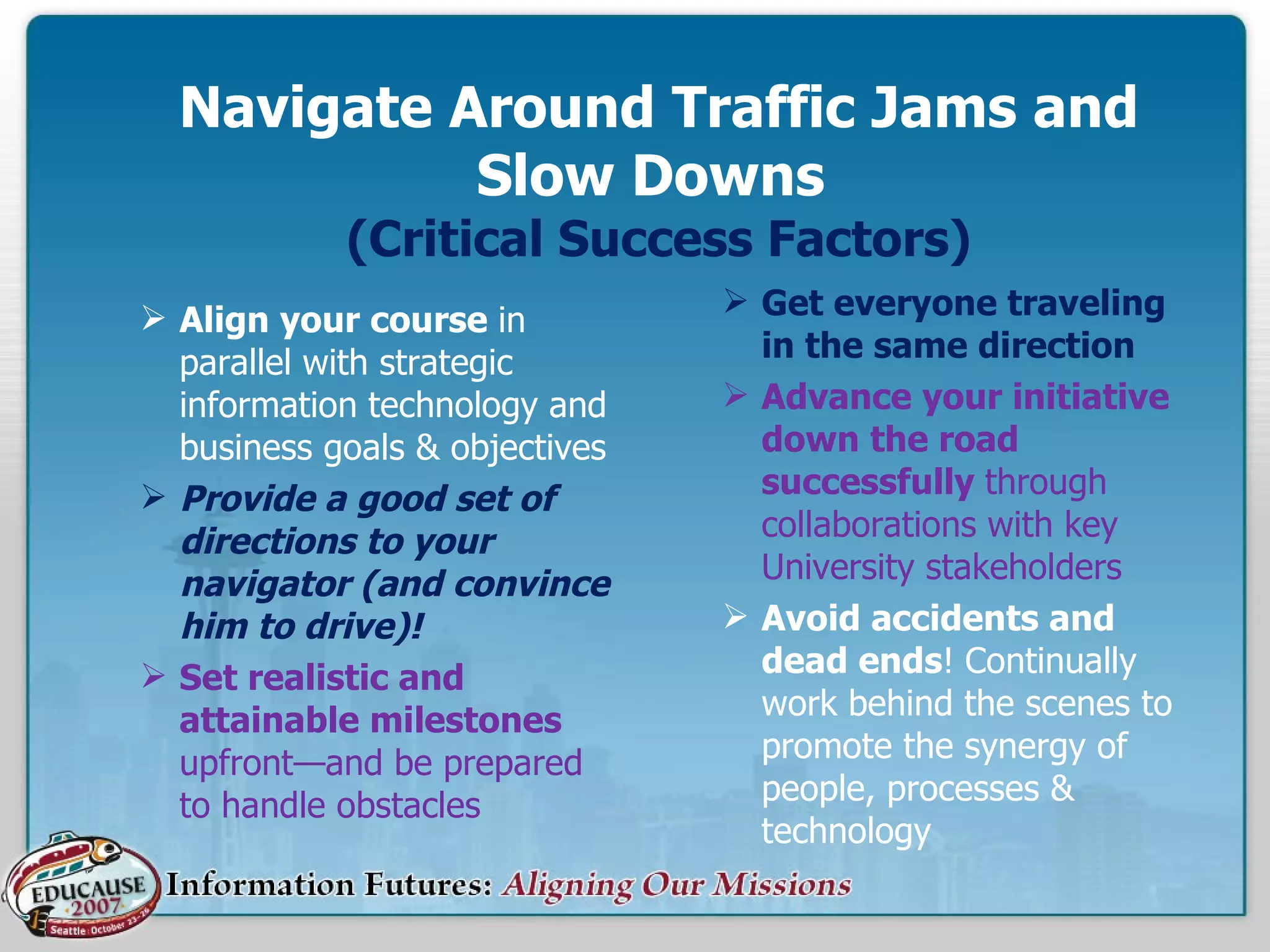 Navigate Around Traffic Jams and Slow Downs
(Critical Success Factors)

➢ Align your course in parallel with strategic information technology and business goals & objectives

➢ Provide a good set of directions to your navigator (and convince him to drive)!

➢ Set realistic and attainable milestones upfront—and be prepared to handle obstacles

➢ Get everyone traveling in the same direction

➢ Advance your initiative down the road successfully through collaborations with key University stakeholders

➢ Avoid accidents and dead ends! Continually work behind the scenes to promote the synergy of people, processes & technology

EDUCAUSE 2007 Seattle October 23-26

Information Futures: Aligning Our Missions